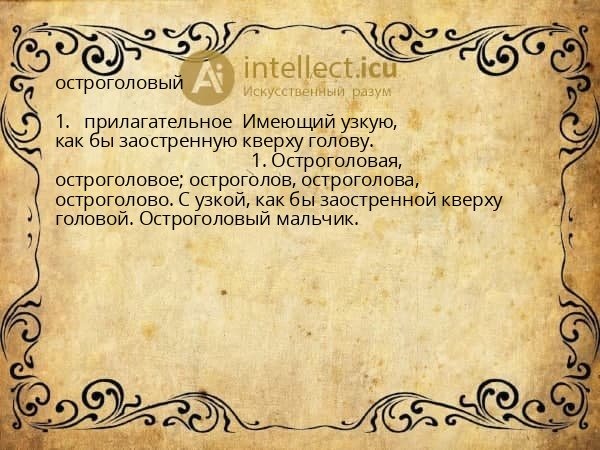 остроголовый

Ai intellect.icu
Искусственный разум

1. прилагательное Имеющий узкую, как бы заостренную кверху голову.

1. Остроголовая, остроголовое; остроголов, остроголова, остроголово. С узкой, как бы заостренной кверху головой. Остроголовый мальчик.